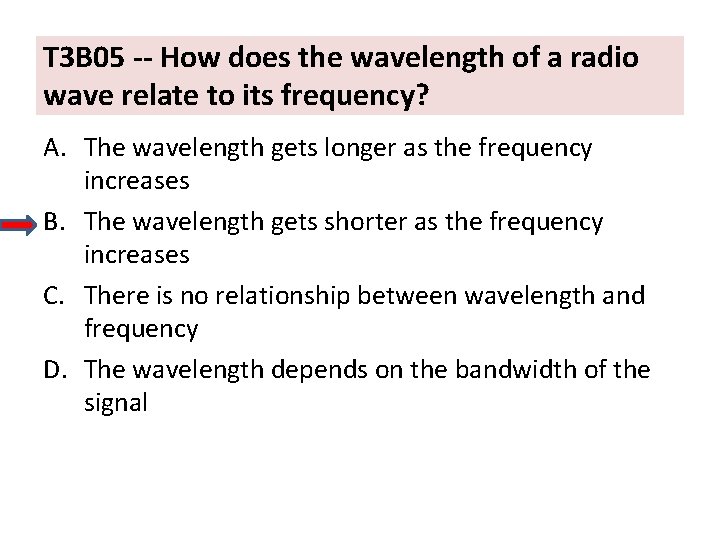 T3B05 -- How does the wavelength of a radio wave relate to its frequency?

A. The wavelength gets longer as the frequency increases

B. The wavelength gets shorter as the frequency increases

C. There is no relationship between wavelength and frequency

D. The wavelength depends on the bandwidth of the signal